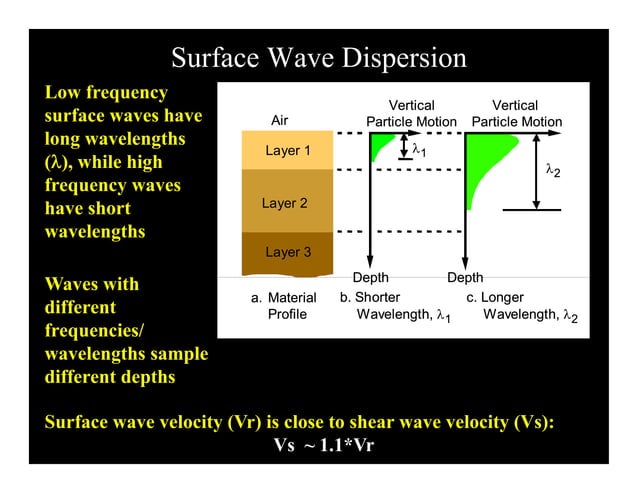 Surface Wave Dispersion

Low frequency surface waves have long wavelengths ($\lambda$), while high frequency waves have short wavelengths

Waves with different frequencies/ wavelengths sample different depths

Air

Layer 1

Layer 2

Layer 3

Vertical Particle Motion

$\lambda_1$

Depth

Vertical Particle Motion

$\lambda_2$

Depth

a. Material Profile

b. Shorter Wavelength, $\lambda_1$

c. Longer Wavelength, $\lambda_2$

Surface wave velocity (Vr) is close to shear wave velocity (Vs):
Vs ~ 1.1*Vr